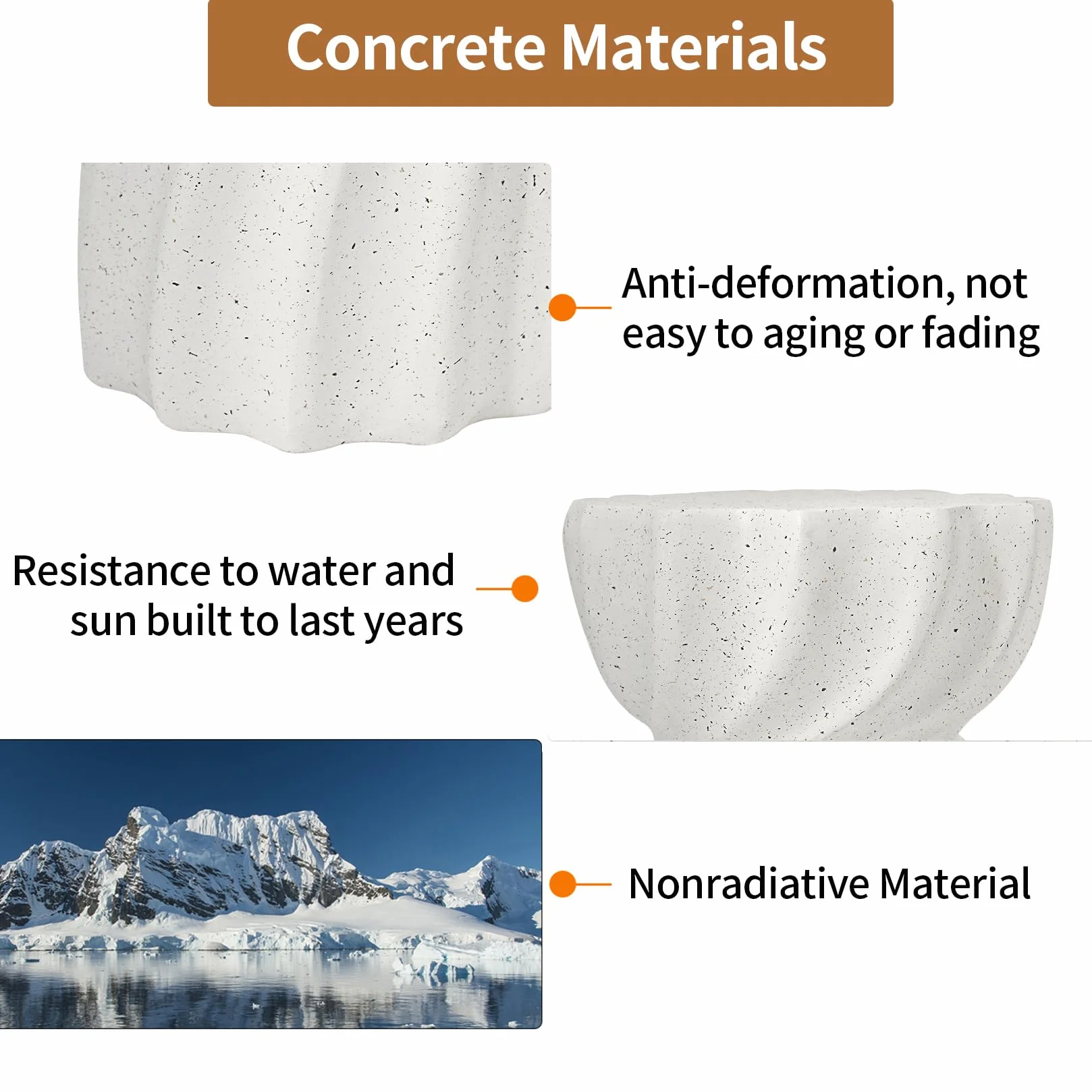 Concrete Materials

Anti-deformation, not easy to aging or fading

Resistance to water and sun built to last years

Nonradiative Material